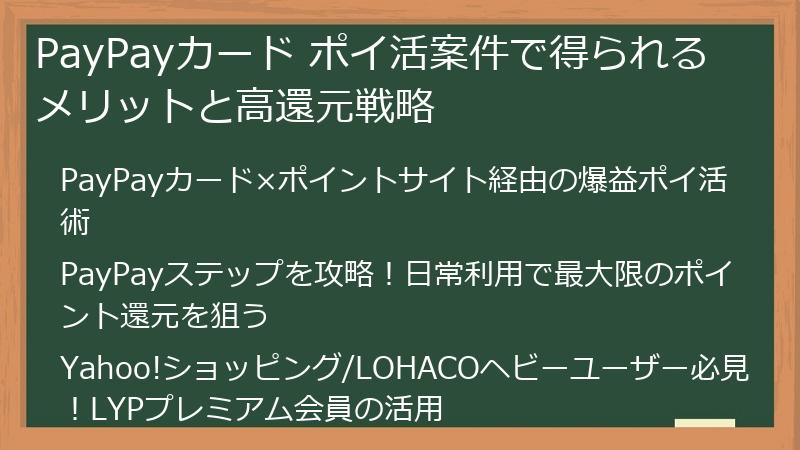 PayPayカード ポイ活案件で得られるメリットと高還元戦略

PayPayカード×ポイントサイト経由の爆益ポイ活術

PayPayステップを攻略！日常利用で最大限のポイント還元を狙う

Yahoo!ショッピング/LOHACOヘビーユーザー必見！LYPプレミアム会員の活用